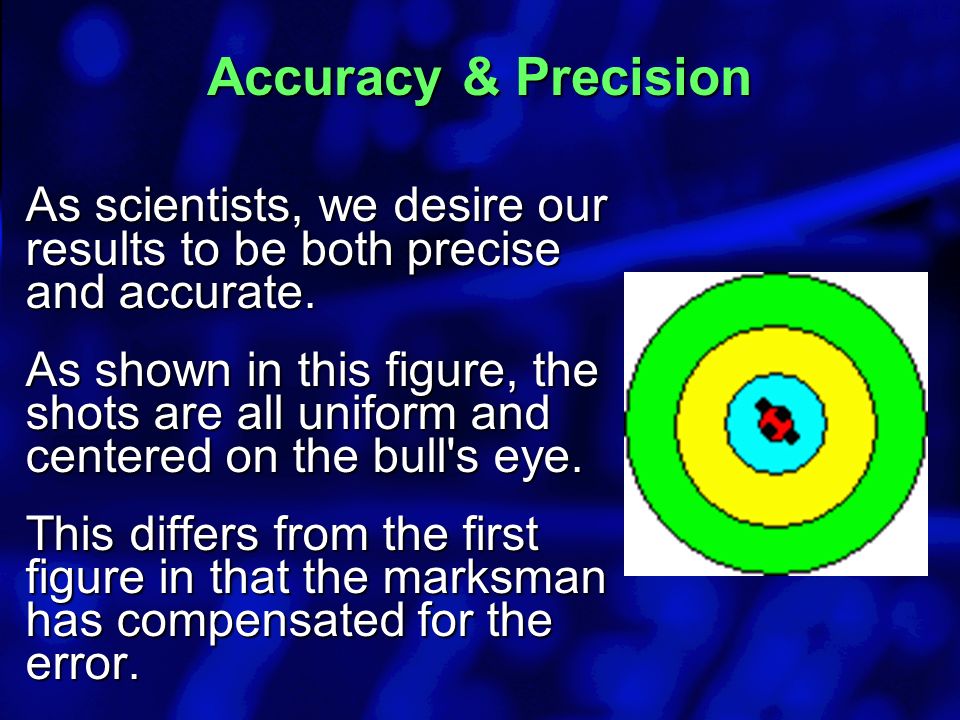 Accuracy & Precision

As scientists, we desire our results to be both precise and accurate.

As shown in this figure, the shots are all uniform and centered on the bull's eye.

This differs from the first figure in that the marksman has compensated for the error.